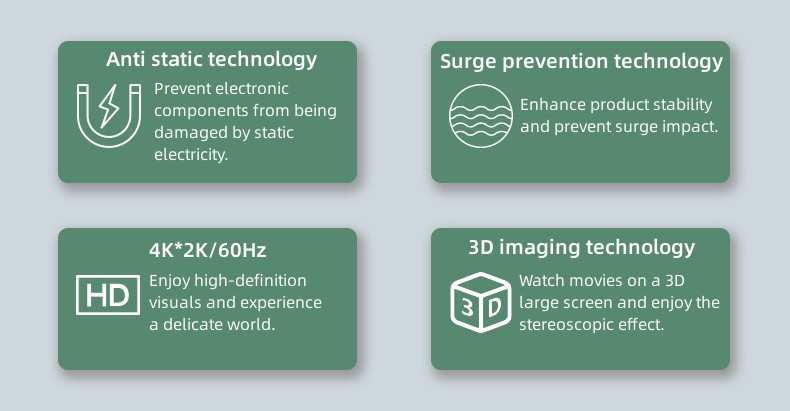 Anti static technology

Prevent electronic components from being damaged by static electricity.

Surge prevention technology

Enhance product stability and prevent surge impact.

4K*2K/60Hz

HD

Enjoy high-definition visuals and experience a delicate world.

3D imaging technology

3D

Watch movies on a 3D large screen and enjoy the stereoscopic effect.